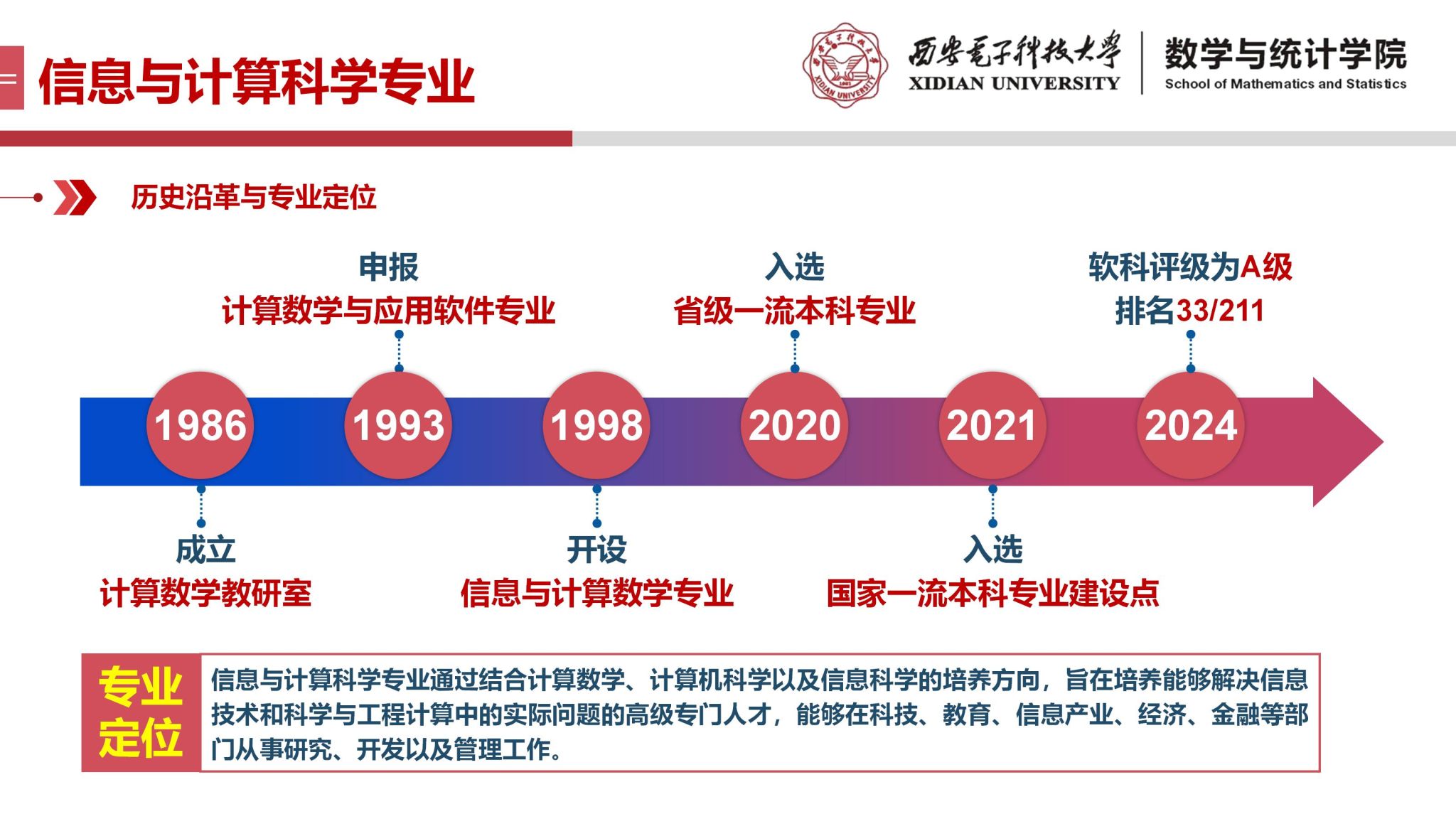 信息与计算科学专业

西安电子科技大学
XIDIAN UNIVERSITY

数学与统计学院
School of Mathematics and Statistics

历史沿革与专业定位

申报
计算数学与应用软件专业

入选
省级一流本科专业

软科评级为A级
排名33/211

1986

1993

1998

2020

2021

2024

成立
计算数学教研室

开设
信息与计算数学专业

入选
国家一流本科专业建设点

专业定位

信息与计算科学专业通过结合计算数学、计算机科学以及信息科学的培养方向，旨在培养能够解决信息技术和科学与工程计算中的实际问题的高级专门人才，能够在科技、教育、信息产业、经济、金融等部门从事研究、开发以及管理工作。